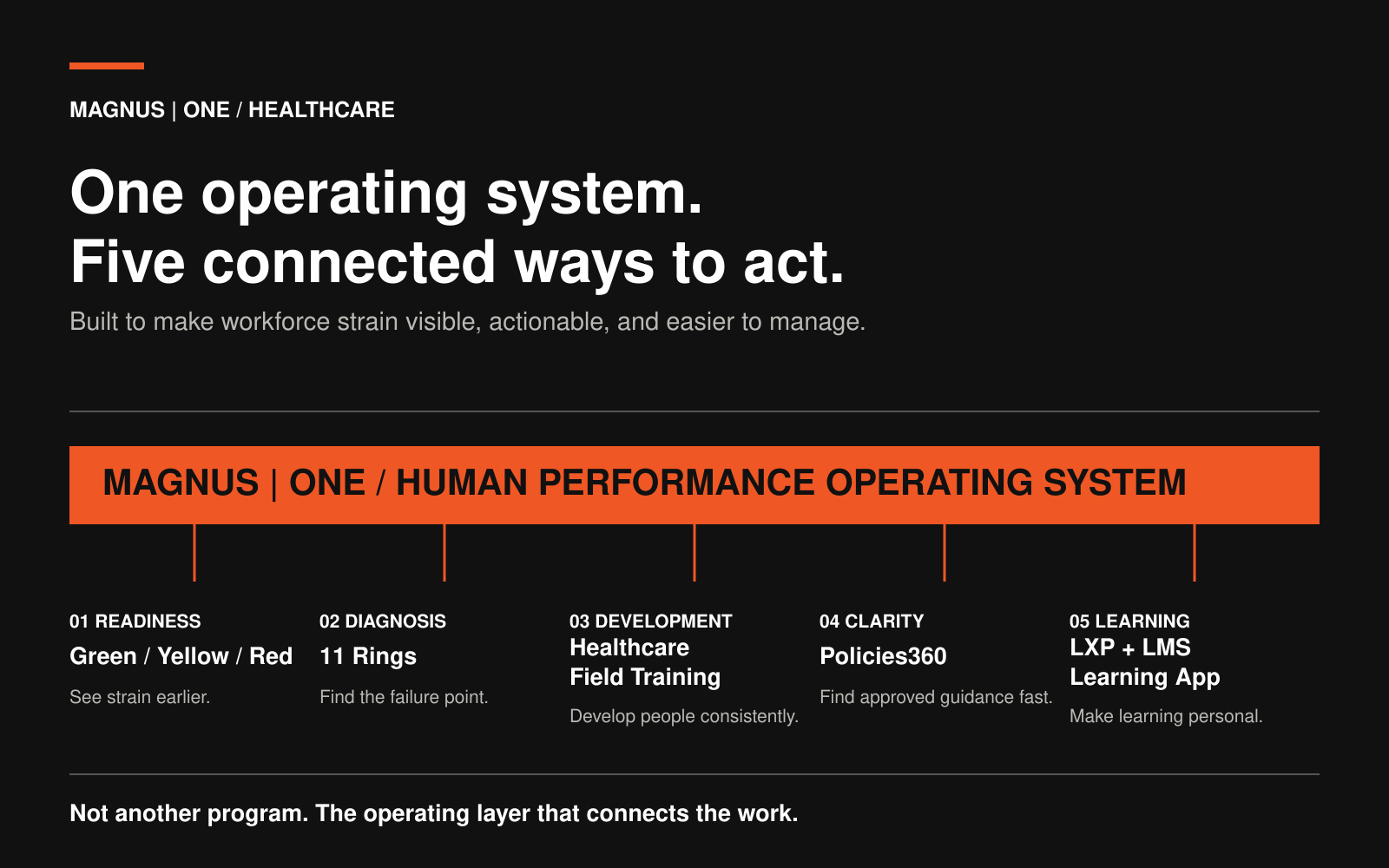 MAGNUS | ONE / HEALTHCARE

One operating system.
Five connected ways to act.

Built to make workforce strain visible, actionable, and easier to manage.

MAGNUS | ONE / HUMAN PERFORMANCE OPERATING SYSTEM

01 READINESS
Green / Yellow / Red
See strain earlier.

02 DIAGNOSIS
11 Rings
Find the failure point.

03 DEVELOPMENT
Healthcare
Field Training
Develop people consistently.

04 CLARITY
Policies360
Find approved guidance fast.

05 LEARNING
LXP + LMS
Learning App
Make learning personal.

Not another program. The operating layer that connects the work.